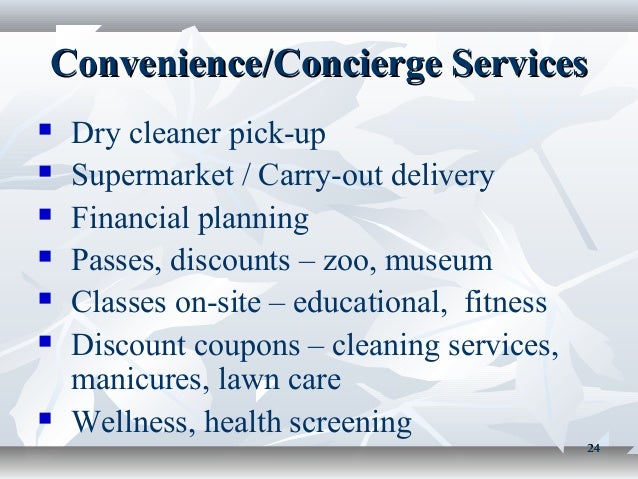 Convenience/Concierge Services

- Dry cleaner pick-up
- Supermarket / Carry-out delivery
- Financial planning
- Passes, discounts – zoo, museum
- Classes on-site – educational, fitness
- Discount coupons – cleaning services, manicures, lawn care
- Wellness, health screening

24